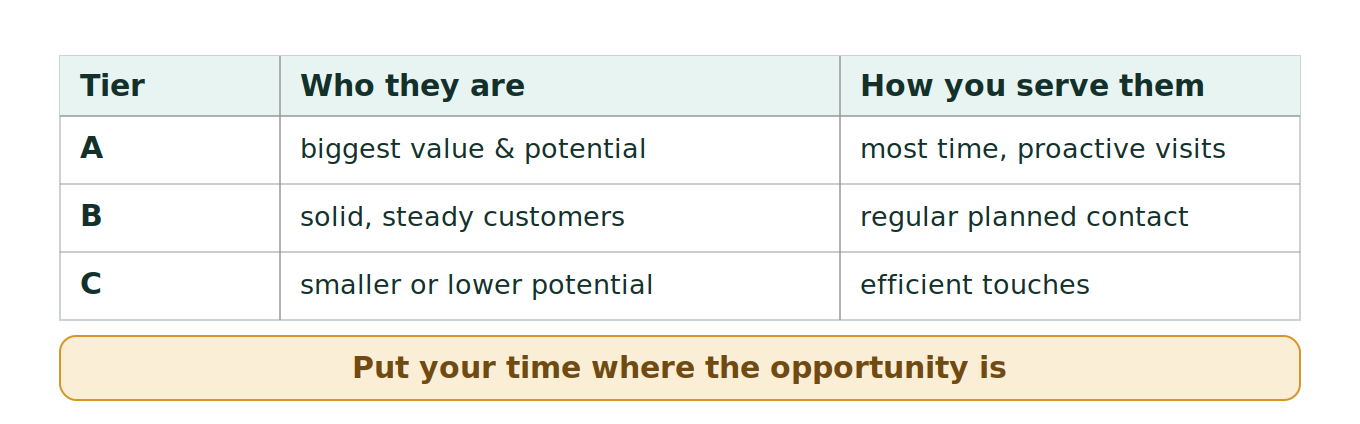 | Tier | Who they are | How you serve them |
|---|---|---|
| A | biggest value & potential | most time, proactive visits |
| B | solid, steady customers | regular planned contact |
| C | smaller or lower potential | efficient touches |

Put your time where the opportunity is